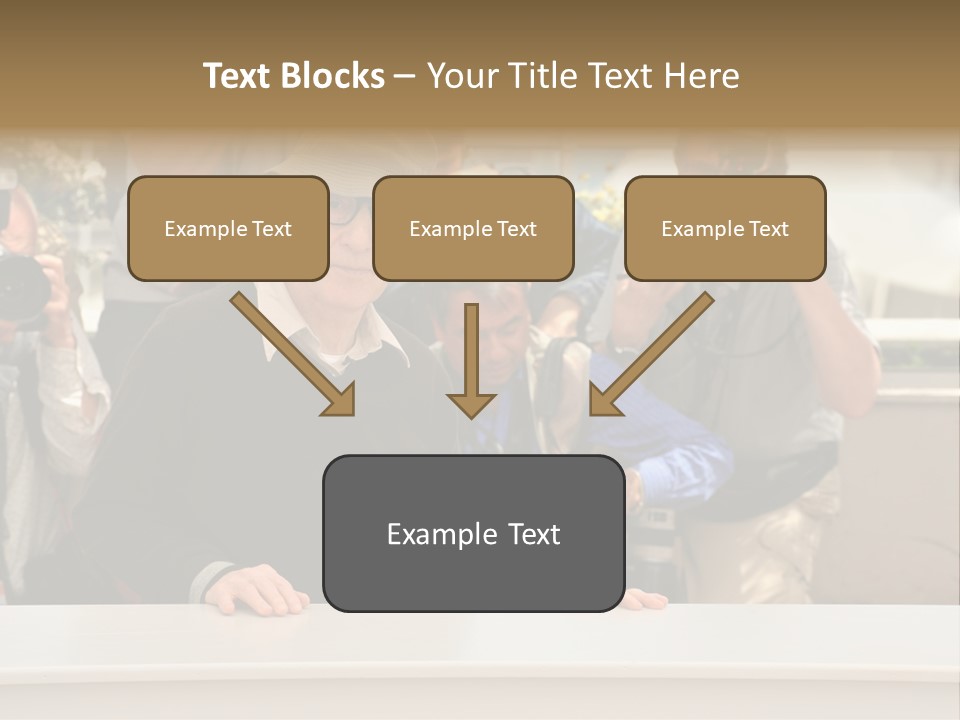 Text Blocks – Your Title Text Here

Example Text

Example Text

Example Text

Example Text